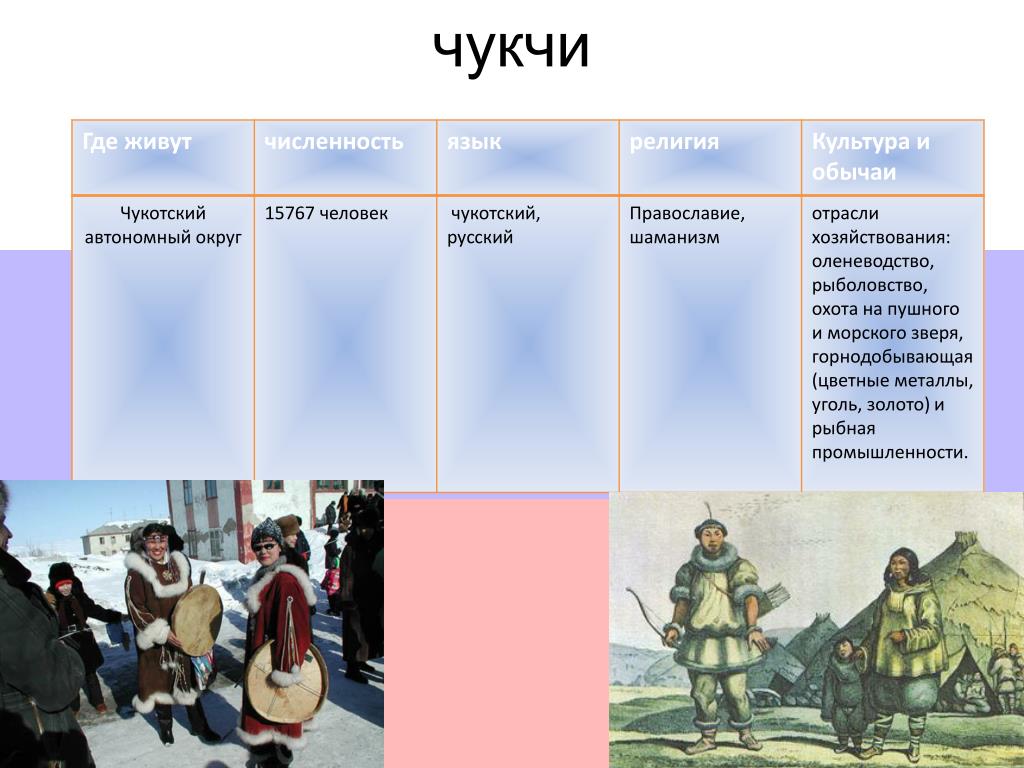 чукчи

| Где живут | численность | язык | религия | Культура и обычаи |
|---|---|---|---|---|
| Чукотский автономный округ | 15767 человек | чукотский, русский | Православие, шаманизм | отрасли хозяйствования: оленеводство, рыболовство, охота на пушного и морского зверя, горнодобывающая (цветные металлы, уголь, золото) и рыбная промышленности. |